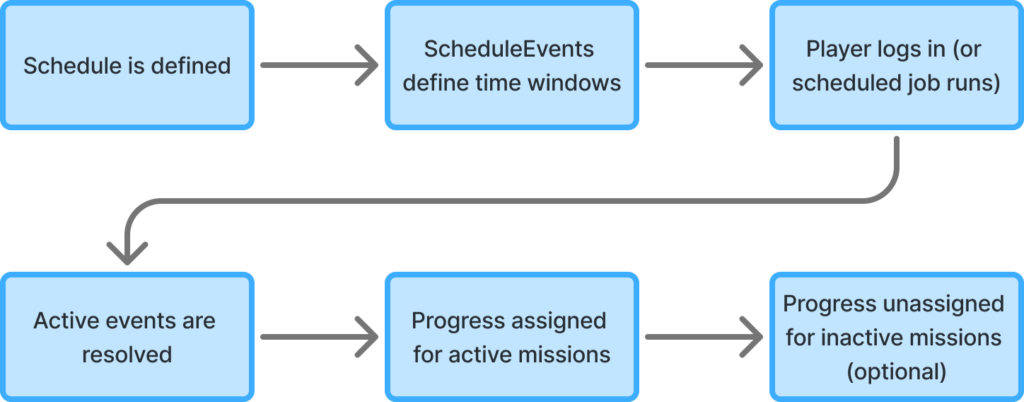 Schedule is defined

ScheduleEvents define time windows

Player logs in (or scheduled job runs)

Active events are resolved

Progress assigned for active missions

Progress unassigned for inactive missions (optional)